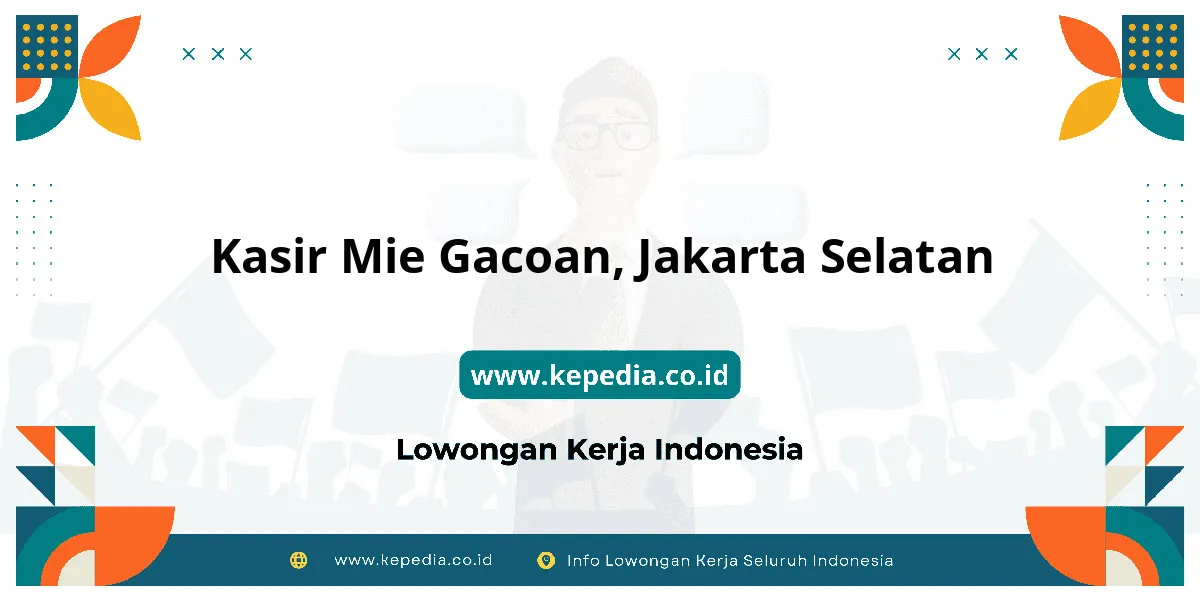 Kasir Mie Gacoan, Jakarta Selatan

www.kepedia.co.id

Lowongan Kerja Indonesia

www.kepedia.co.id Info Lowongan Kerja Seluruh Indonesia